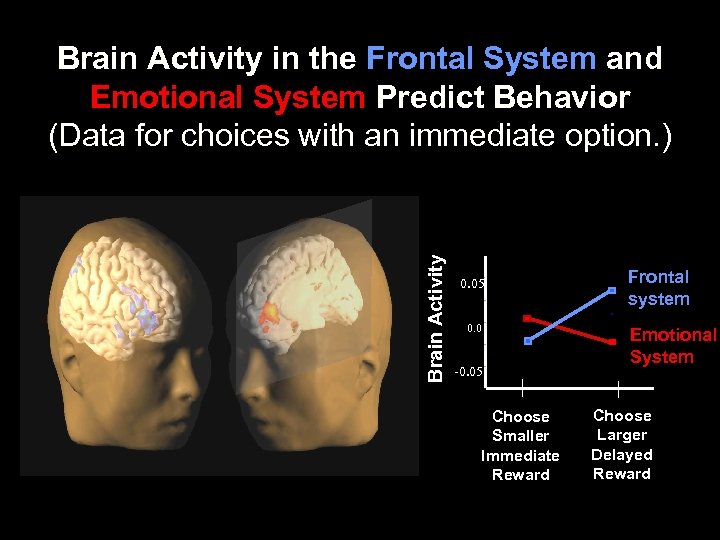 Brain Activity in the Frontal System and Emotional System Predict Behavior
(Data for choices with an immediate option.)

Brain Activity

0.05
0.0
-0.05

Frontal system

Emotional System

Choose Smaller Immediate Reward

Choose Larger Delayed Reward